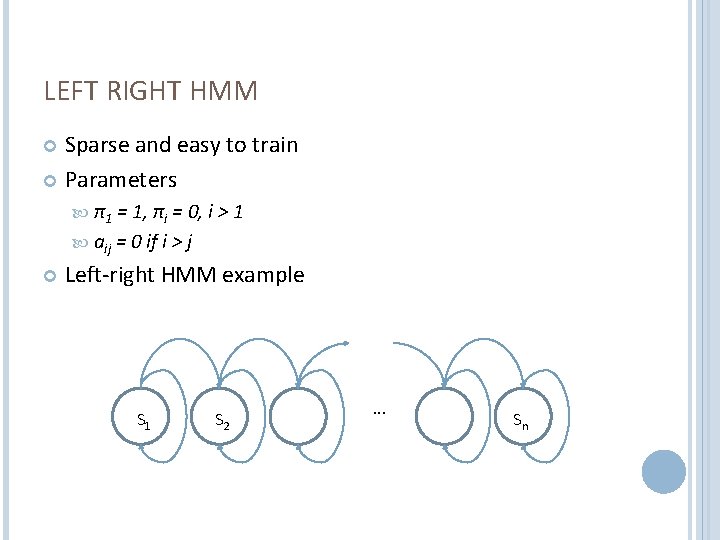 LEFT RIGHT HMM

Sparse and easy to train

Parameters

$\pi_1 = 1, \pi_i = 0, i > 1$

$a_{ij} = 0$ if $i > j$

Left-right HMM example

$S_1$ $S_2$ … $S_n$